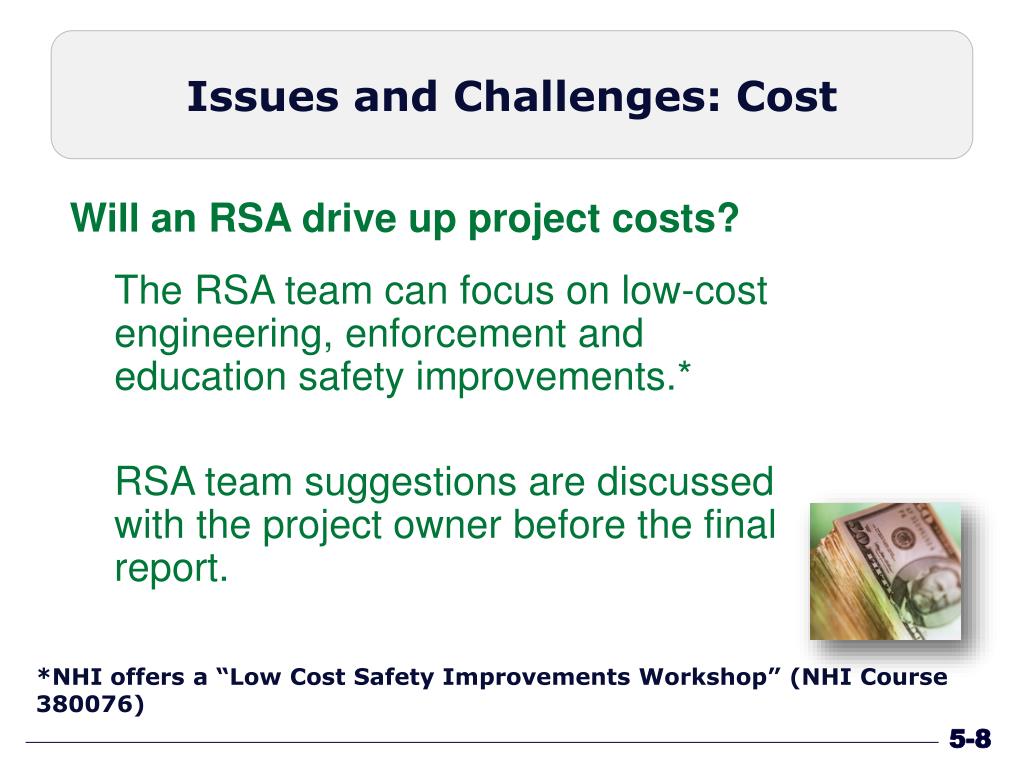 Issues and Challenges: Cost

Will an RSA drive up project costs?

The RSA team can focus on low-cost engineering, enforcement and education safety improvements.*

RSA team suggestions are discussed with the project owner before the final report.

*NHI offers a “Low Cost Safety Improvements Workshop” (NHI Course 380076)

5-8